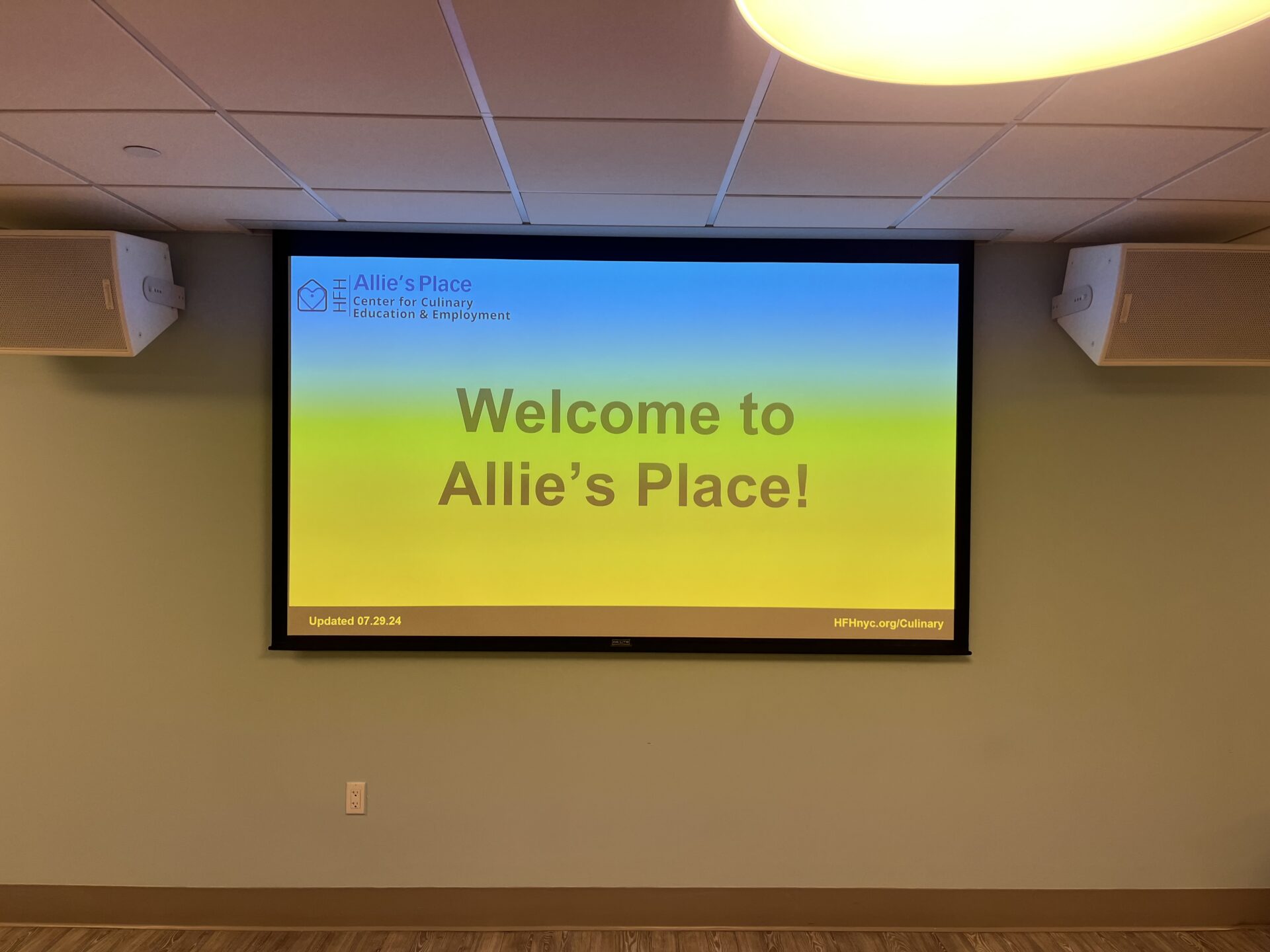 HFH Allie's Place
Center for Culinary
Education & Employment

Welcome to Allie's Place!

Updated 07.29.24

HFHnyc.org/Culinary

DA-LITE